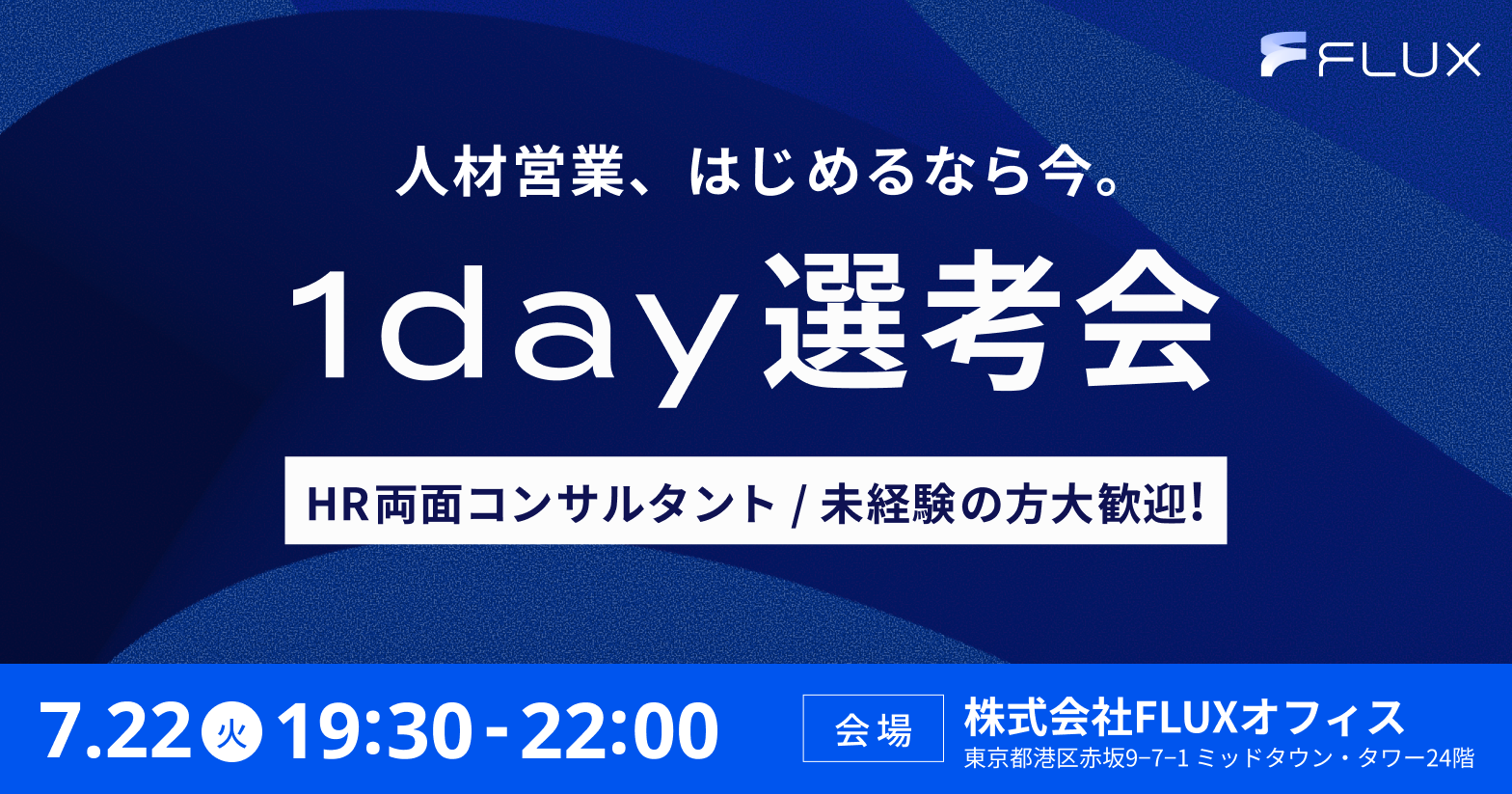 FLUX

人材営業、はじめるなら今。

1day選考会

HR両面コンサルタント / 未経験の方大歓迎!

7.22 火 19:30 - 22:00

会場

株式会社FLUXオフィス
東京都港区赤坂9−7−1 ミッドタウン・タワー24階